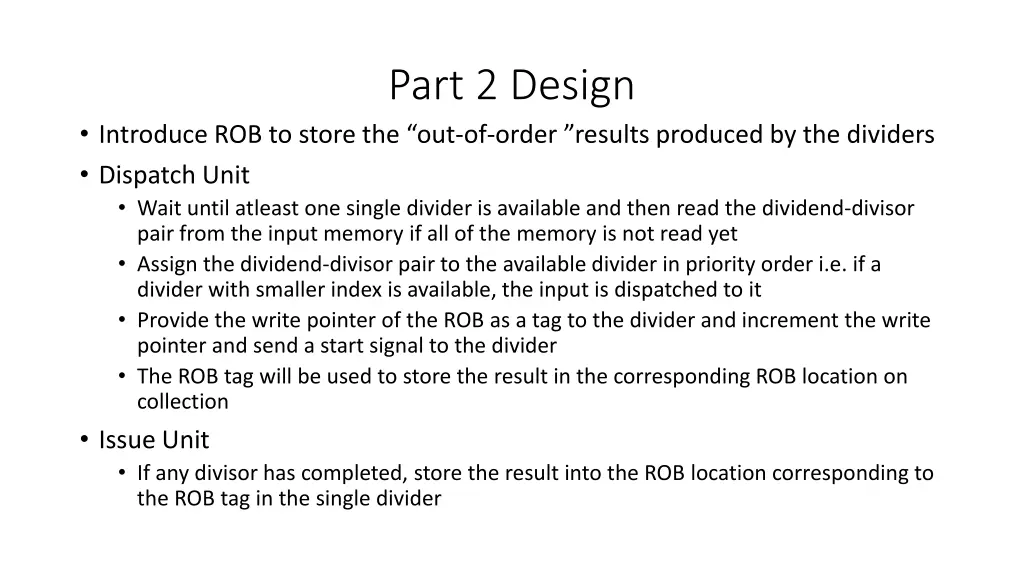 Part 2 Design

• Introduce ROB to store the “out-of-order ”results produced by the dividers
• Dispatch Unit
  • Wait until atleast one single divider is available and then read the dividend-divisor pair from the input memory if all of the memory is not read yet
  • Assign the dividend-divisor pair to the available divider in priority order i.e. if a divider with smaller index is available, the input is dispatched to it
  • Provide the write pointer of the ROB as a tag to the divider and increment the write pointer and send a start signal to the divider
  • The ROB tag will be used to store the result in the corresponding ROB location on collection
• Issue Unit
  • If any divisor has completed, store the result into the ROB location corresponding to the ROB tag in the single divider